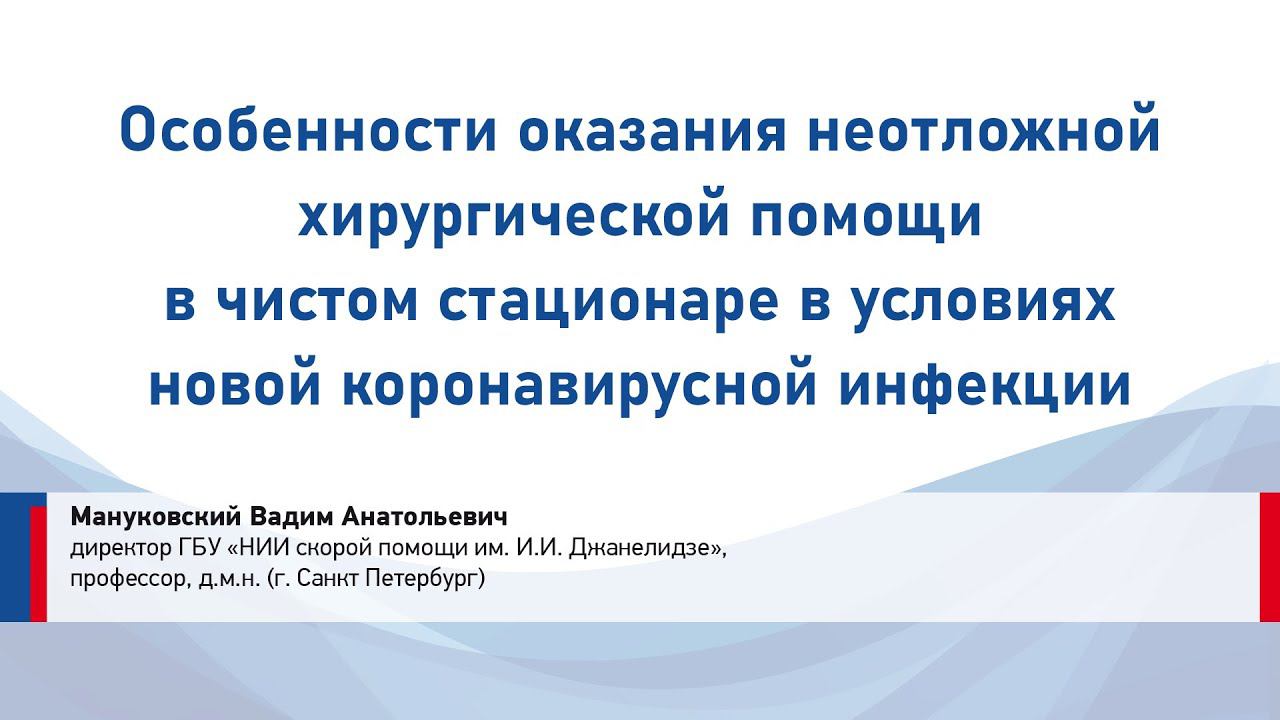 Особенности оказания неотложной хирургической помощи в чистом стационаре в условиях новой коронавирусной инфекции

Мануковский Вадим Анатольевич
директор ГБУ «НИИ скорой помощи им. И.И. Джанелидзе», профессор, д.м.н. (г. Санкт Петербург)